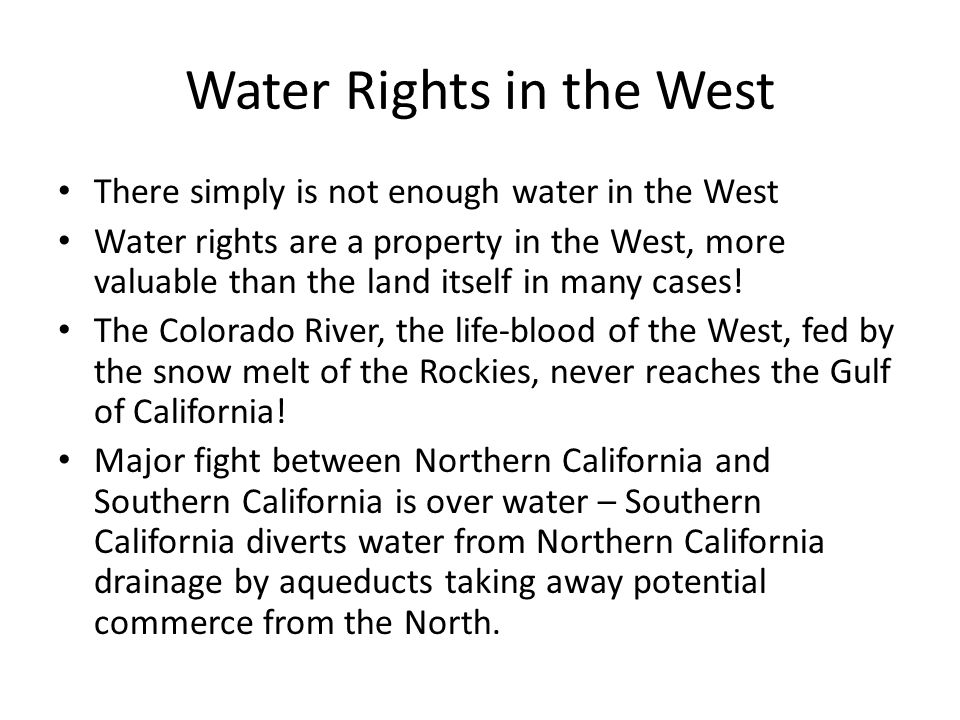 Water Rights in the West

• There simply is not enough water in the West

• Water rights are a property in the West, more valuable than the land itself in many cases!

• The Colorado River, the life-blood of the West, fed by the snow melt of the Rockies, never reaches the Gulf of California!

• Major fight between Northern California and Southern California is over water – Southern California diverts water from Northern California drainage by aqueducts taking away potential commerce from the North.